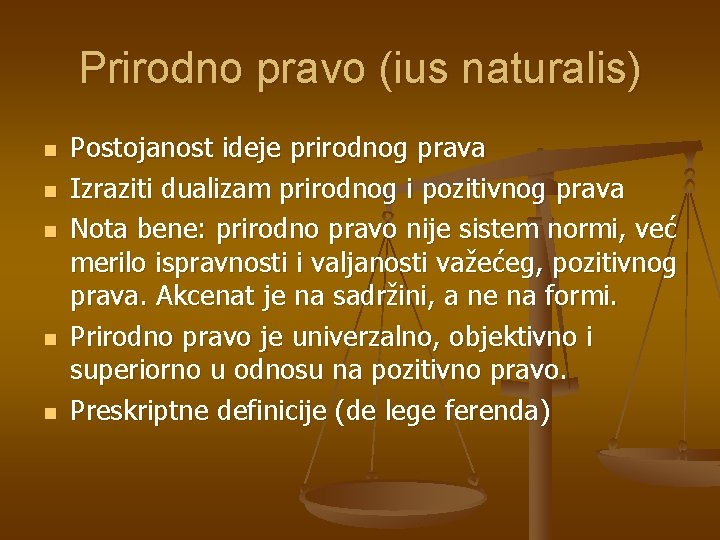 Prirodno pravo (ius naturalis)

- Postojanost ideje prirodnog prava
- Izraziti dualizam prirodnog i pozitivnog prava
- Nota bene: prirodno pravo nije sistem normi, već merilo ispravnosti i valjanosti važećeg, pozitivnog prava. Akcenat je na sadržini, a ne na formi.
- Prirodno pravo je univerzalno, objektivno i superiorno u odnosu na pozitivno pravo.
- Preskriptne definicije (de lege ferenda)